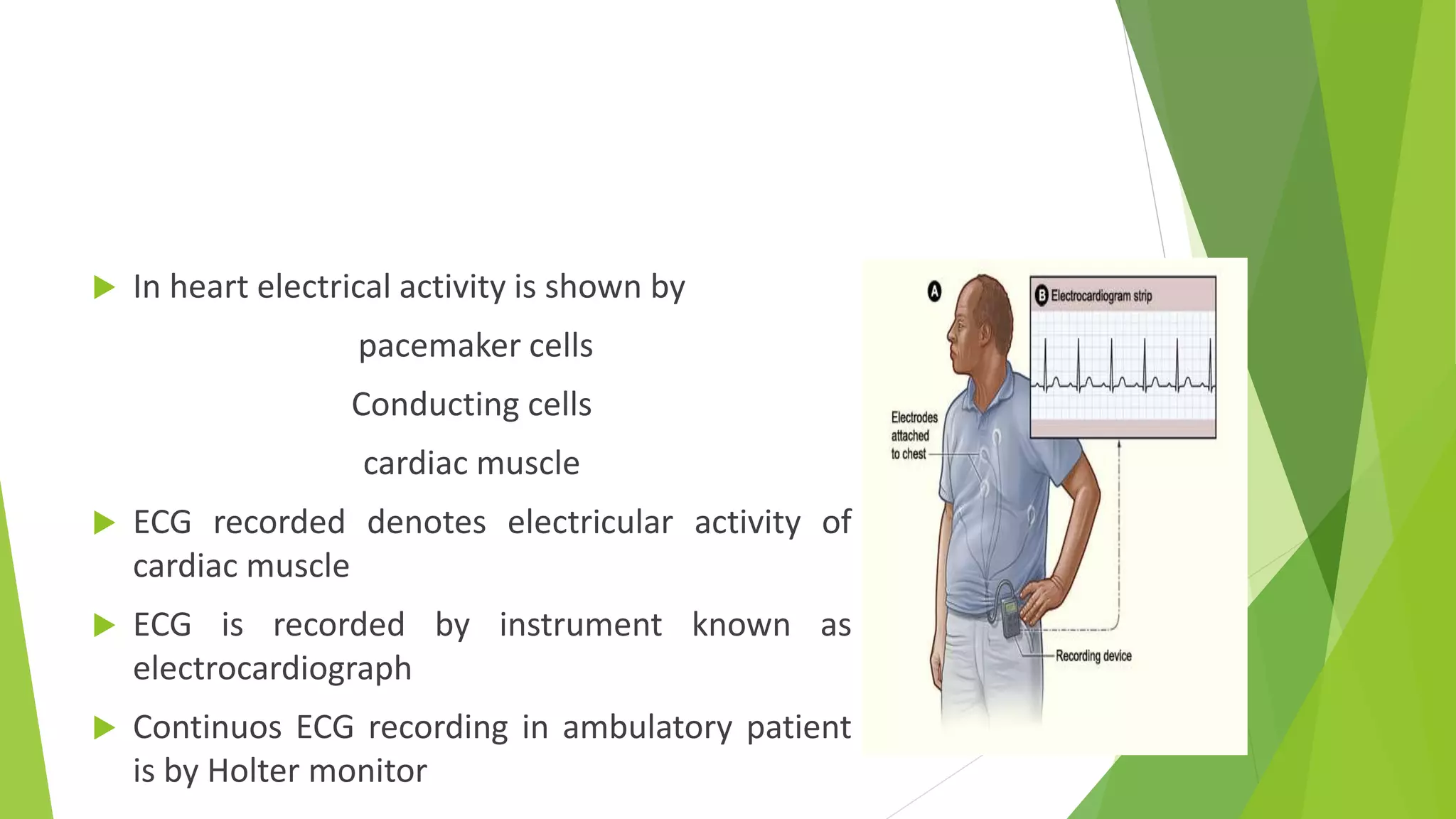 In heart electrical activity is shown by

pacemaker cells

Conducting cells

cardiac muscle

ECG recorded denotes electricular activity of cardiac muscle

ECG is recorded by instrument known as electrocardiograph

Continuos ECG recording in ambulatory patient is by Holter monitor

A

B Electrocardiogram strip

Electrodes attached to chest

Recording device